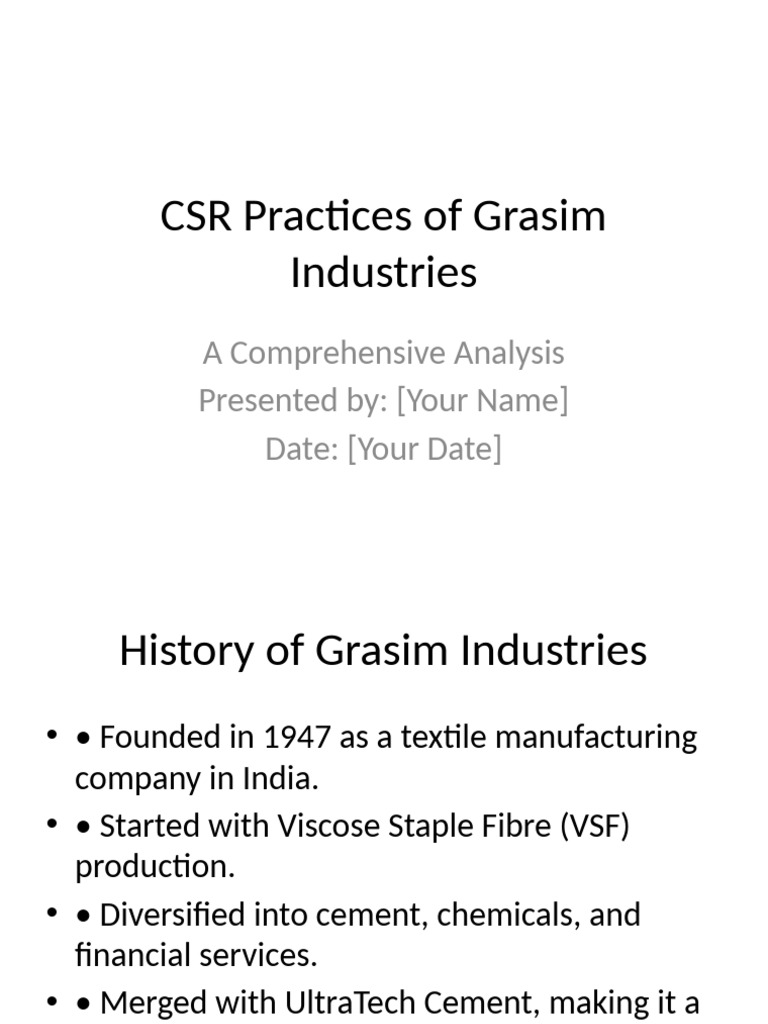 CSR Practices of Grasim Industries

A Comprehensive Analysis
Presented by: [Your Name]
Date: [Your Date]

History of Grasim Industries

• • Founded in 1947 as a textile manufacturing company in India.
• • Started with Viscose Staple Fibre (VSF) production.
• • Diversified into cement, chemicals, and financial services.
• • Merged with UltraTech Cement, making it a